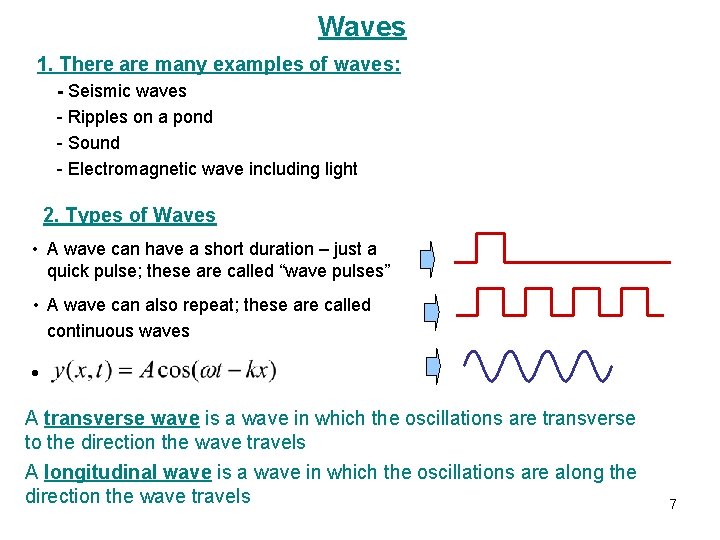 Waves

1. There are many examples of waves:

- Seismic waves
- Ripples on a pond
- Sound
- Electromagnetic wave including light

2. Types of Waves

• A wave can have a short duration – just a quick pulse; these are called “wave pulses”

• A wave can also repeat; these are called continuous waves

• $y(x,t) = A\cos(\omega t - kx)$

A transverse wave is a wave in which the oscillations are transverse to the direction the wave travels

A longitudinal wave is a wave in which the oscillations are along the direction the wave travels

7